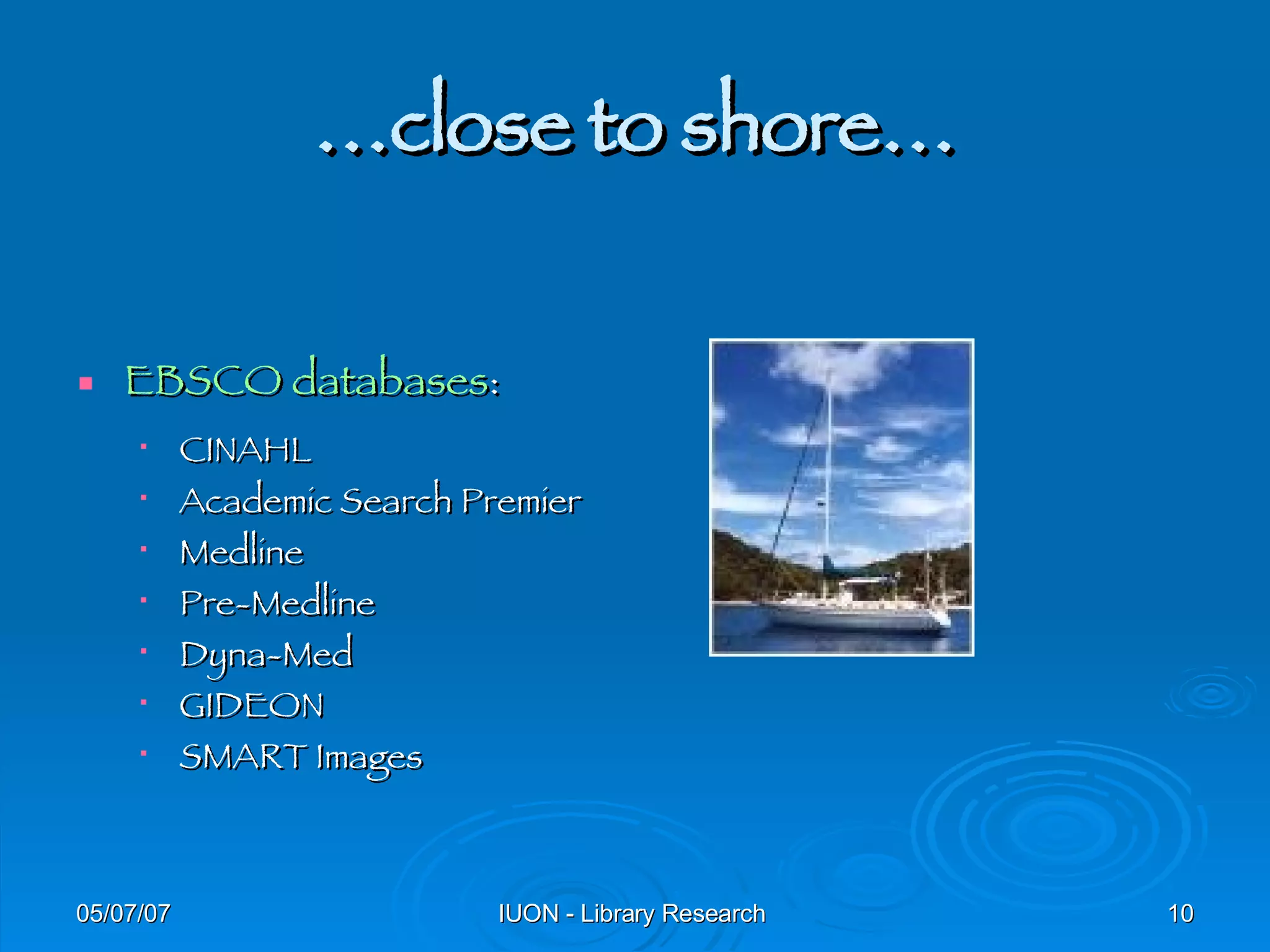 …close to shore…

EBSCO databases:

CINAHL
Academic Search Premier
Medline
Pre-Medline
Dyna-Med
GIDEON
SMART Images

05/07/07
IUON - Library Research
10